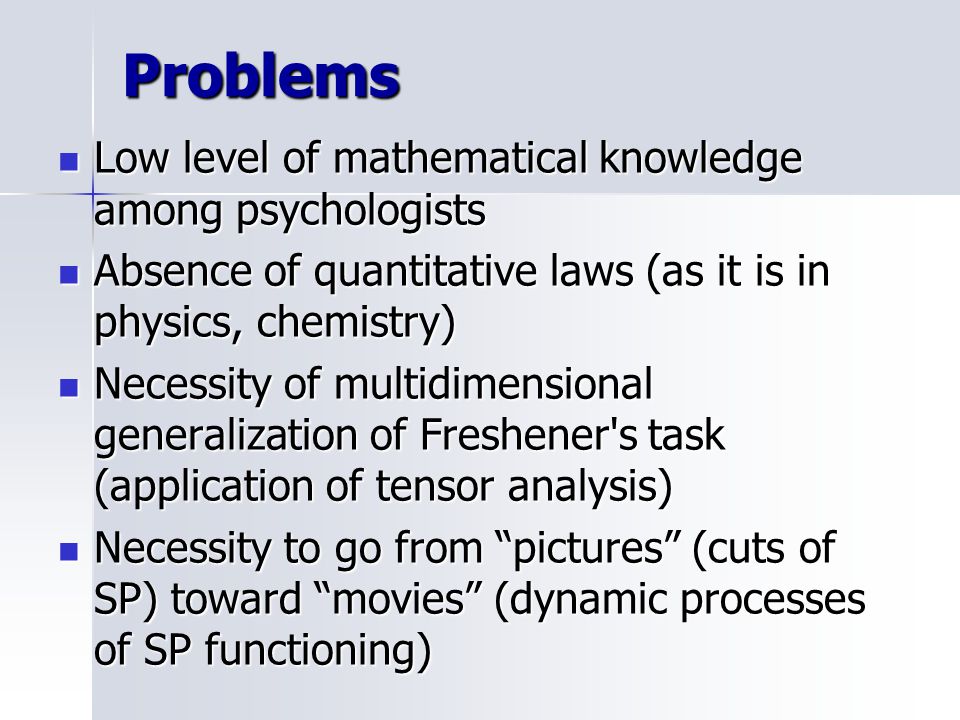 Problems

- Low level of mathematical knowledge among psychologists
- Absence of quantitative laws (as it is in physics, chemistry)
- Necessity of multidimensional generalization of Freshener's task (application of tensor analysis)
- Necessity to go from “pictures” (cuts of SP) toward “movies” (dynamic processes of SP functioning)